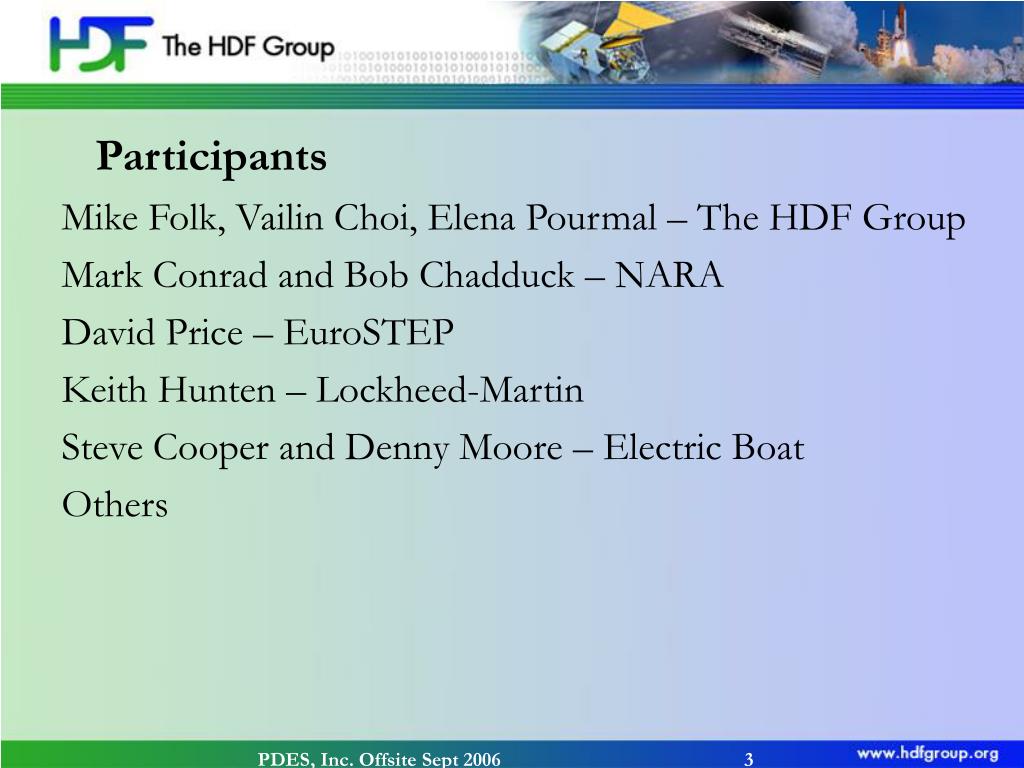 HDF The HDF Group

Participants

Mike Folk, Vailin Choi, Elena Pourmal – The HDF Group

Mark Conrad and Bob Chadduck – NARA

David Price – EuroSTEP

Keith Hunten – Lockheed-Martin

Steve Cooper and Denny Moore – Electric Boat

Others

PDES, Inc. Offsite Sept 2006

3

www.hdfgroup.org